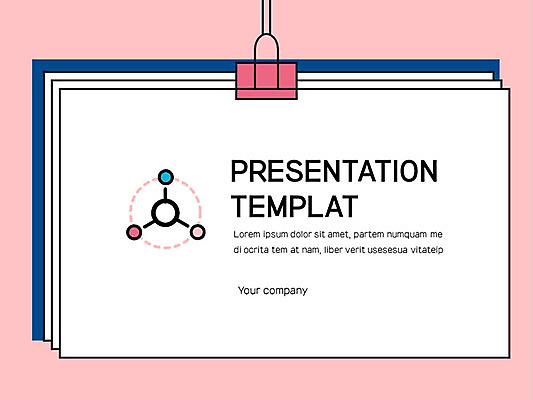 PRESENTATION TEMPLAT

Lorem ipsum dolor sit amet, partem numquam me di ocrita tem at nam, liber verit usesesua vitateip

Your company